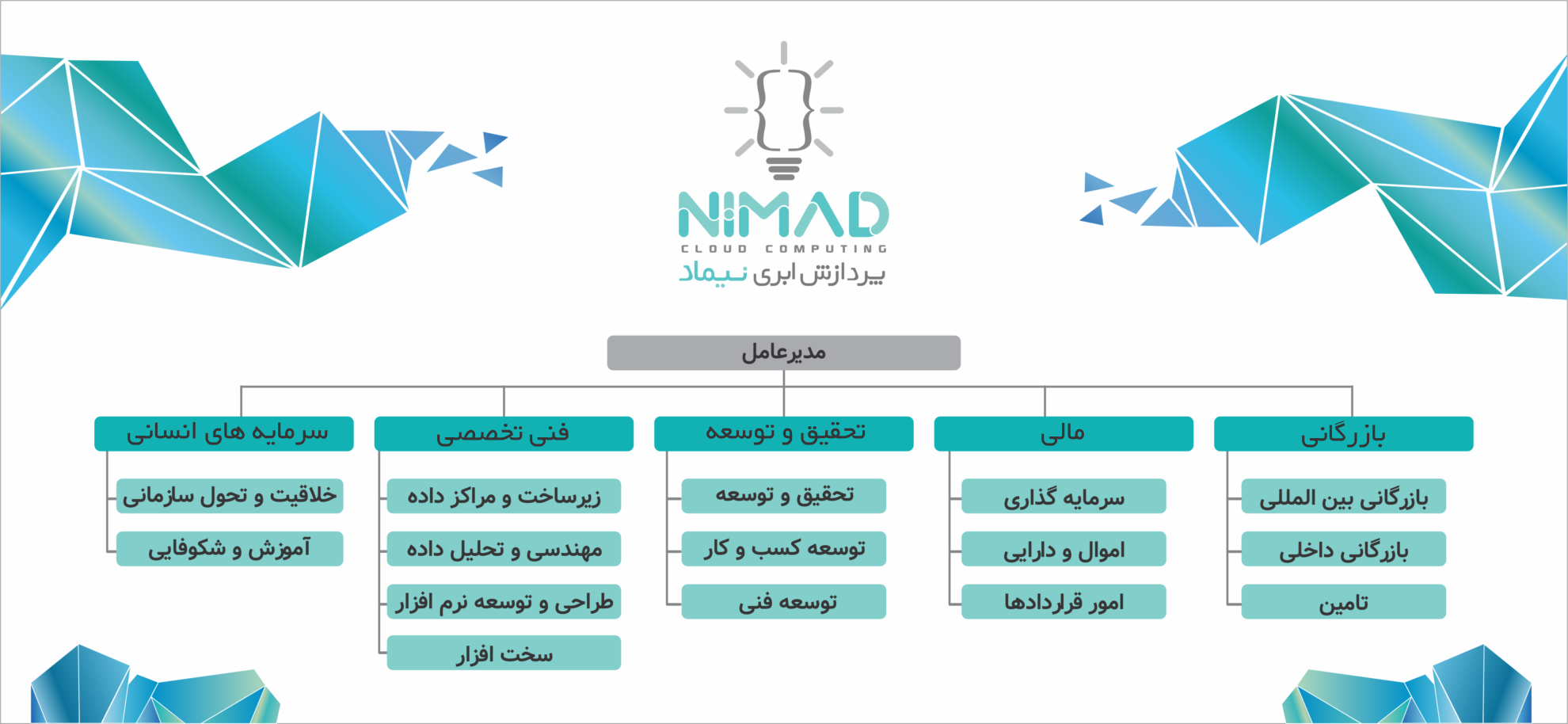 NIMAD
CLOUD COMPUTING
پردازش ابری نیماد

مدیرعامل

بازرگانی
بازرگانی بین المللی
بازرگانی داخلی
تامین

مالی
سرمایه گذاری
اموال و دارایی
امور قراردادها

تحقیق و توسعه
تحقیق و توسعه
توسعه کسب و کار
توسعه فنی

فنی تخصصی
زیرساخت و مراکز داده
مهندسی و تحلیل داده
طراحی و توسعه نرم افزار
سخت افزار

سرمایه های انسانی
خلاقیت و تحول سازمانی
آموزش و شکوفایی